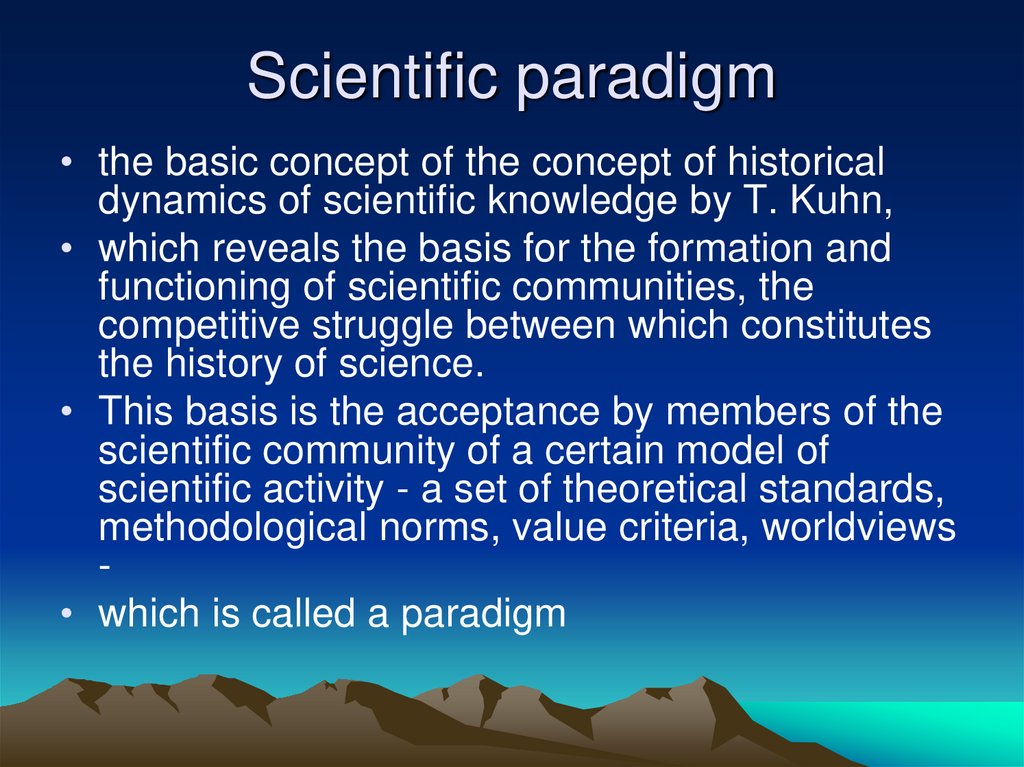 Scientific paradigm

• the basic concept of the concept of historical dynamics of scientific knowledge by T. Kuhn,
• which reveals the basis for the formation and functioning of scientific communities, the competitive struggle between which constitutes the history of science.
• This basis is the acceptance by members of the scientific community of a certain model of scientific activity - a set of theoretical standards, methodological norms, value criteria, worldviews -
• which is called a paradigm